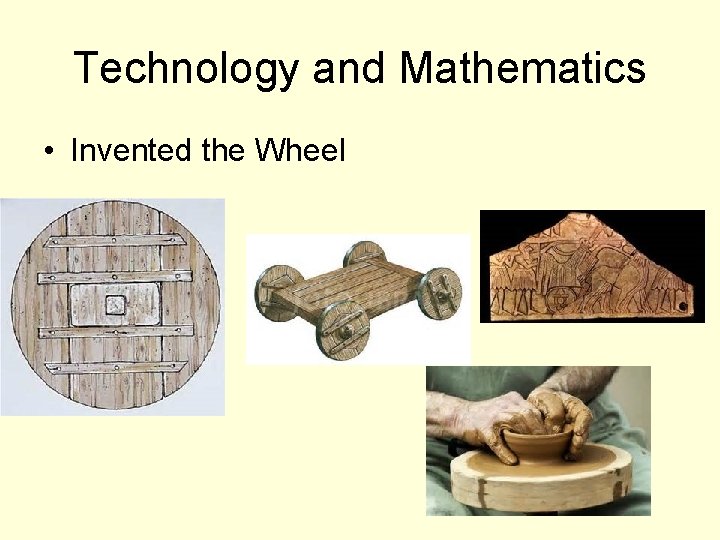 Technology and Mathematics

• Invented the Wheel